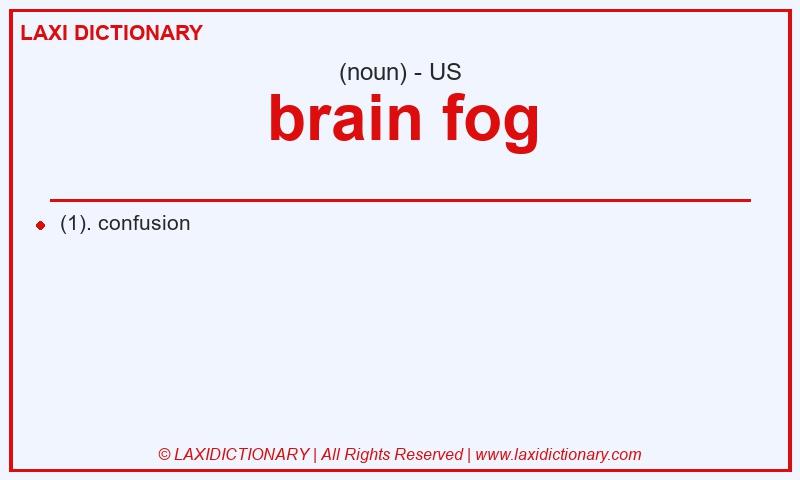 LAXI DICTIONARY

(noun) - US

brain fog

(1). confusion

© LAXIDICTIONARY | All Rights Reserved | www.laxidictionary.com